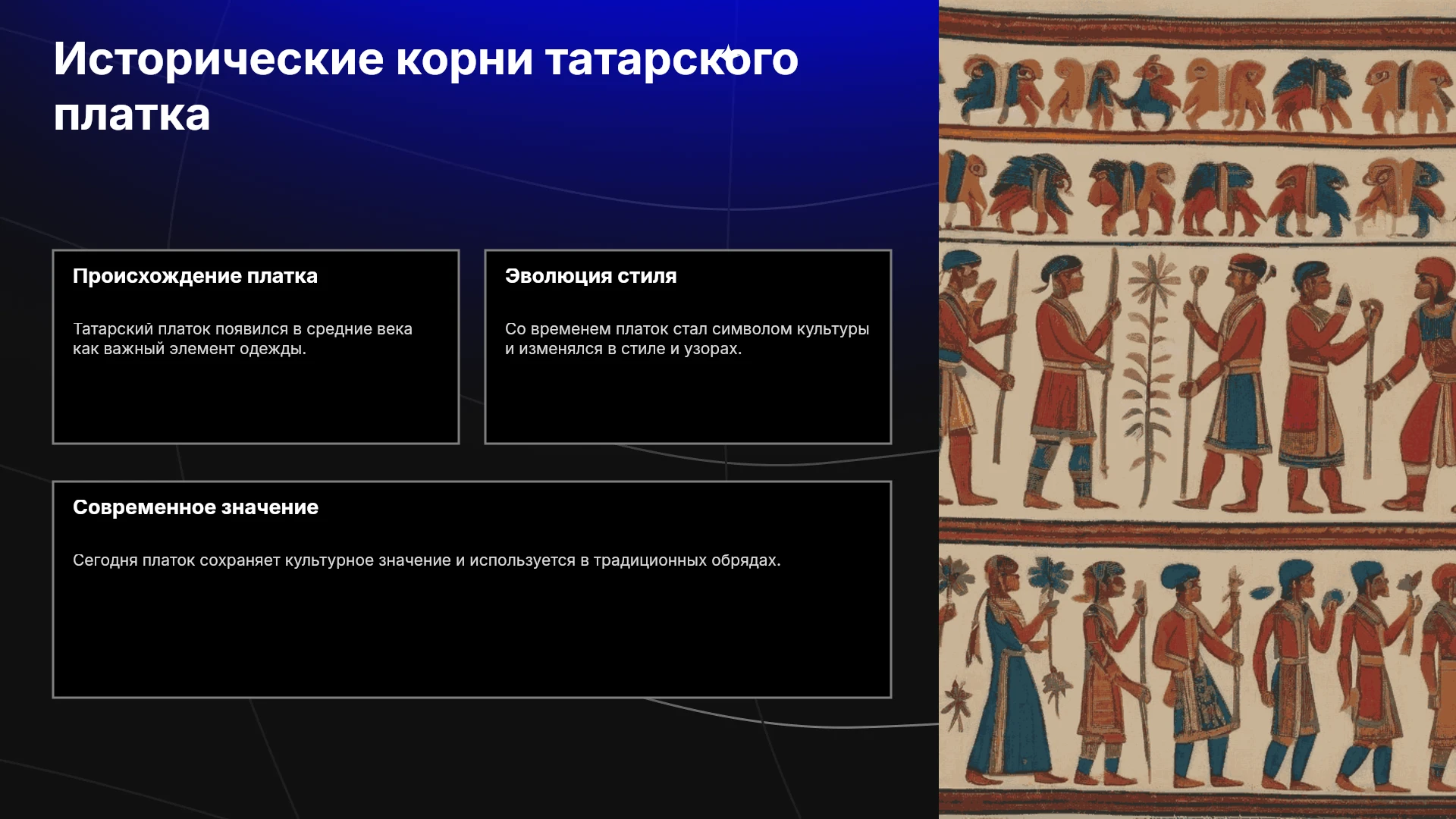 Исторические корни татарского платка

Происхождение платка

Татарский платок появился в средние века как важный элемент одежды.

Эволюция стиля

Со временем платок стал символом культуры и изменялся в стиле и узорах.

Современное значение

Сегодня платок сохраняет культурное значение и используется в традиционных обрядах.